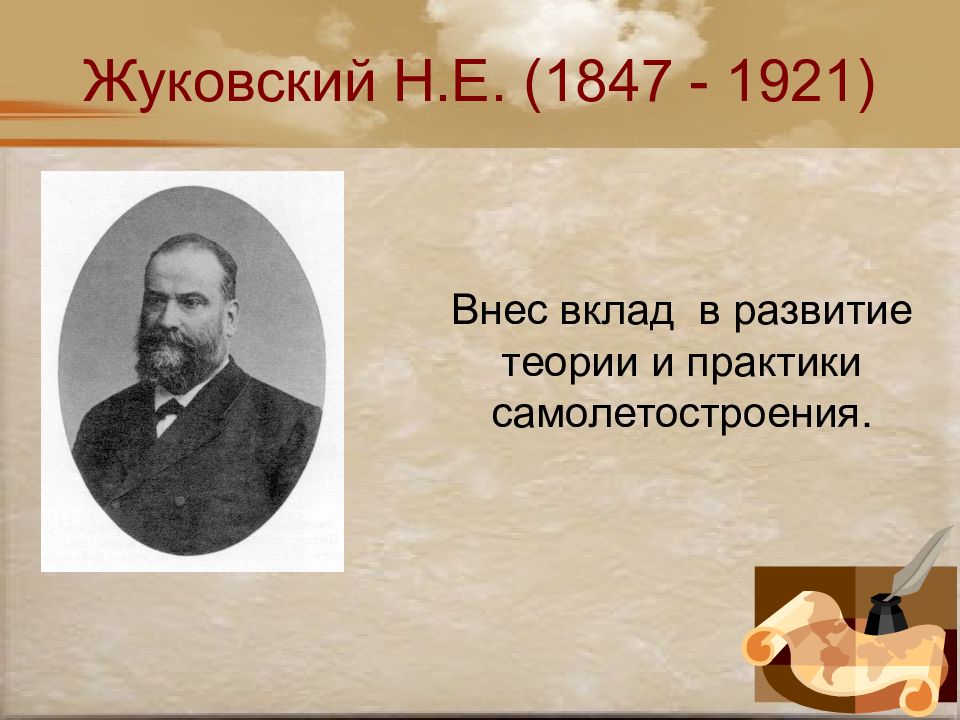 Жуковский Н.Е. (1847 - 1921)

Внес вклад  в развитие теории и практики самолетостроения.